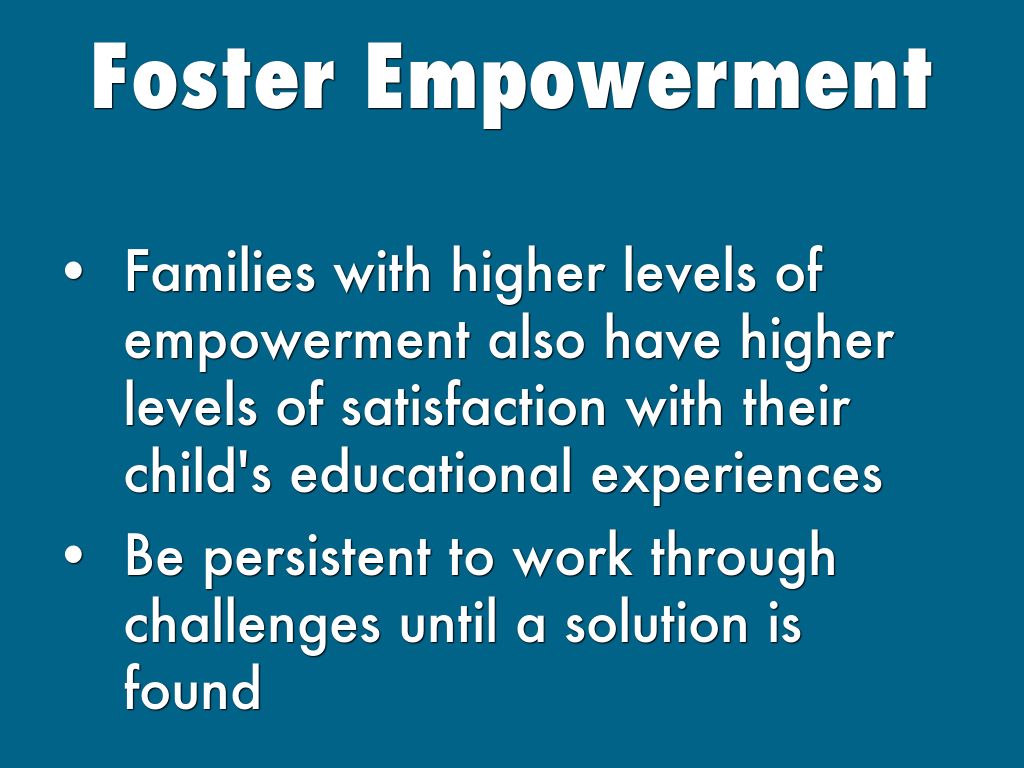 Foster Empowerment

• Families with higher levels of empowerment also have higher levels of satisfaction with their child's educational experiences
• Be persistent to work through challenges until a solution is found